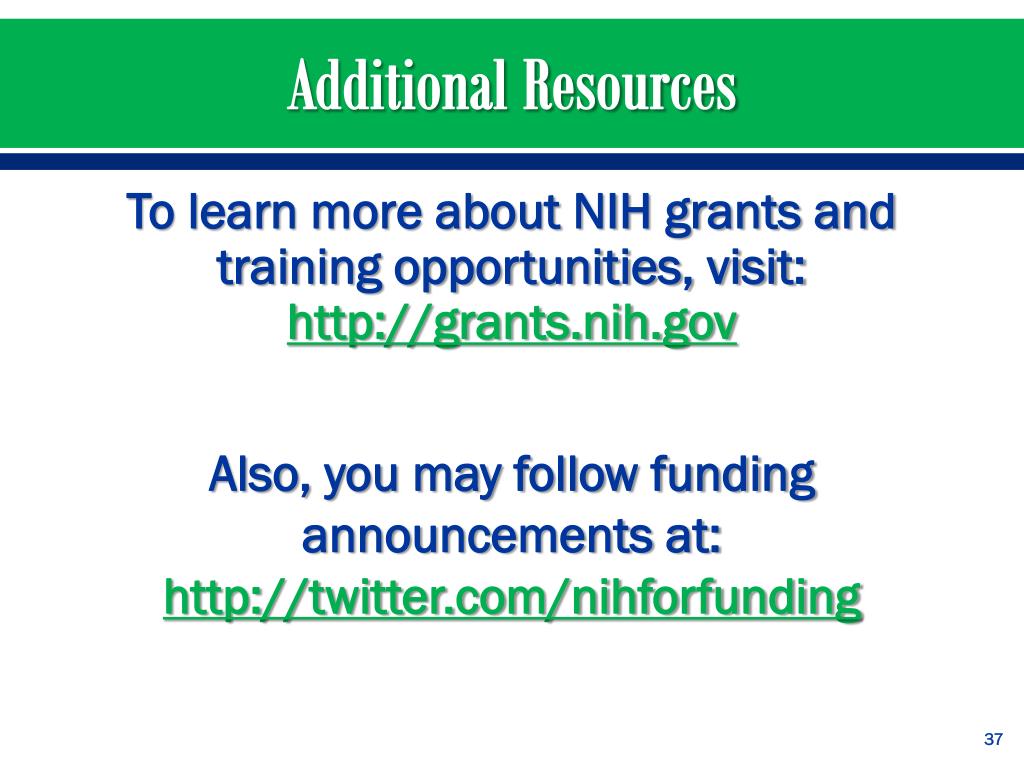 Additional Resources

To learn more about NIH grants and training opportunities, visit: http://grants.nih.gov

Also, you may follow funding announcements at: http://twitter.com/nihforfunding

37